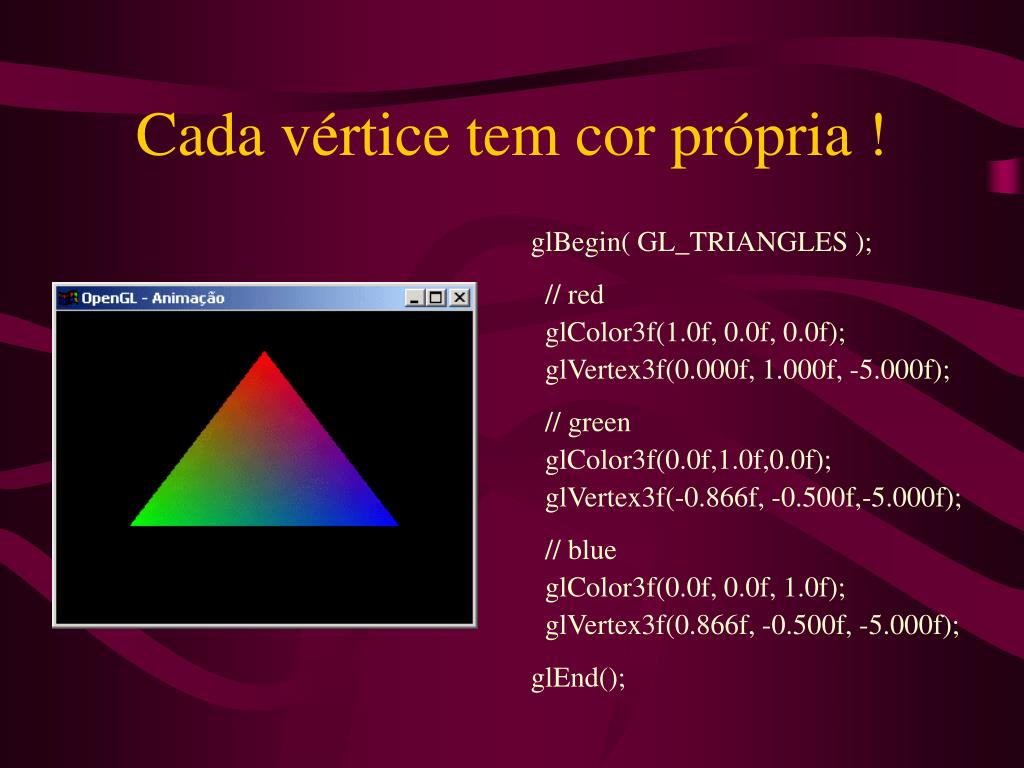 Cada vértice tem cor própria !

OpenGL - Animação

glBegin( GL_TRIANGLES );

// red
glColor3f(1.0f, 0.0f, 0.0f);
glVertex3f(0.000f, 1.000f, -5.000f);

// green
glColor3f(0.0f,1.0f,0.0f);
glVertex3f(-0.866f, -0.500f,-5.000f);

// blue
glColor3f(0.0f, 0.0f, 1.0f);
glVertex3f(0.866f, -0.500f, -5.000f);

glEnd();